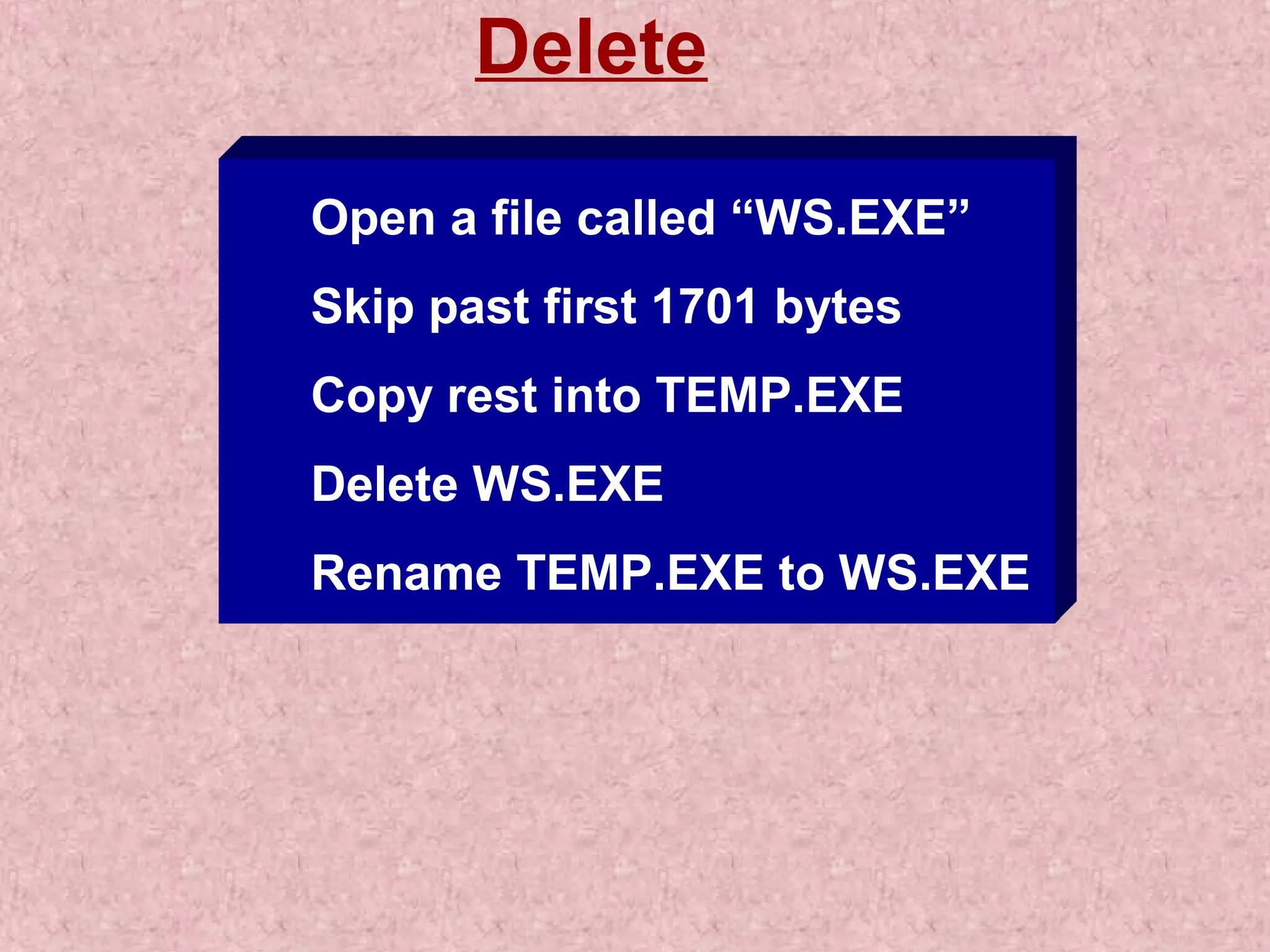 Delete

Open a file called “WS.EXE”

Skip past first 1701 bytes

Copy rest into TEMP.EXE

Delete WS.EXE

Rename TEMP.EXE to WS.EXE